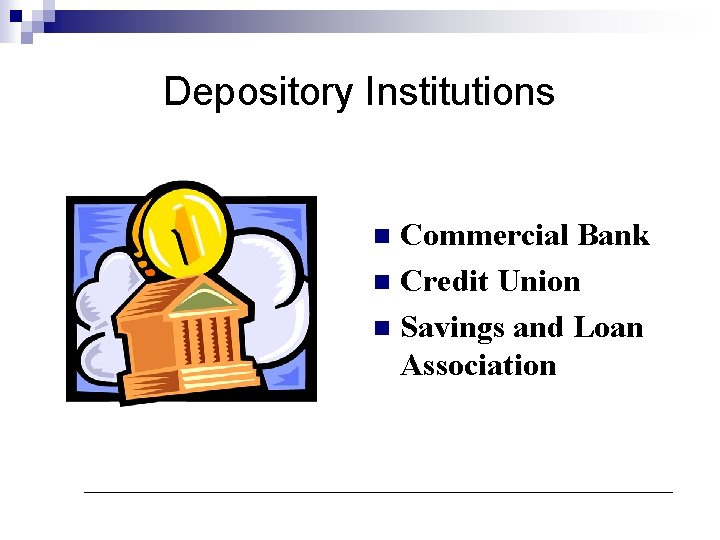 Depository Institutions

- Commercial Bank
- Credit Union
- Savings and Loan Association